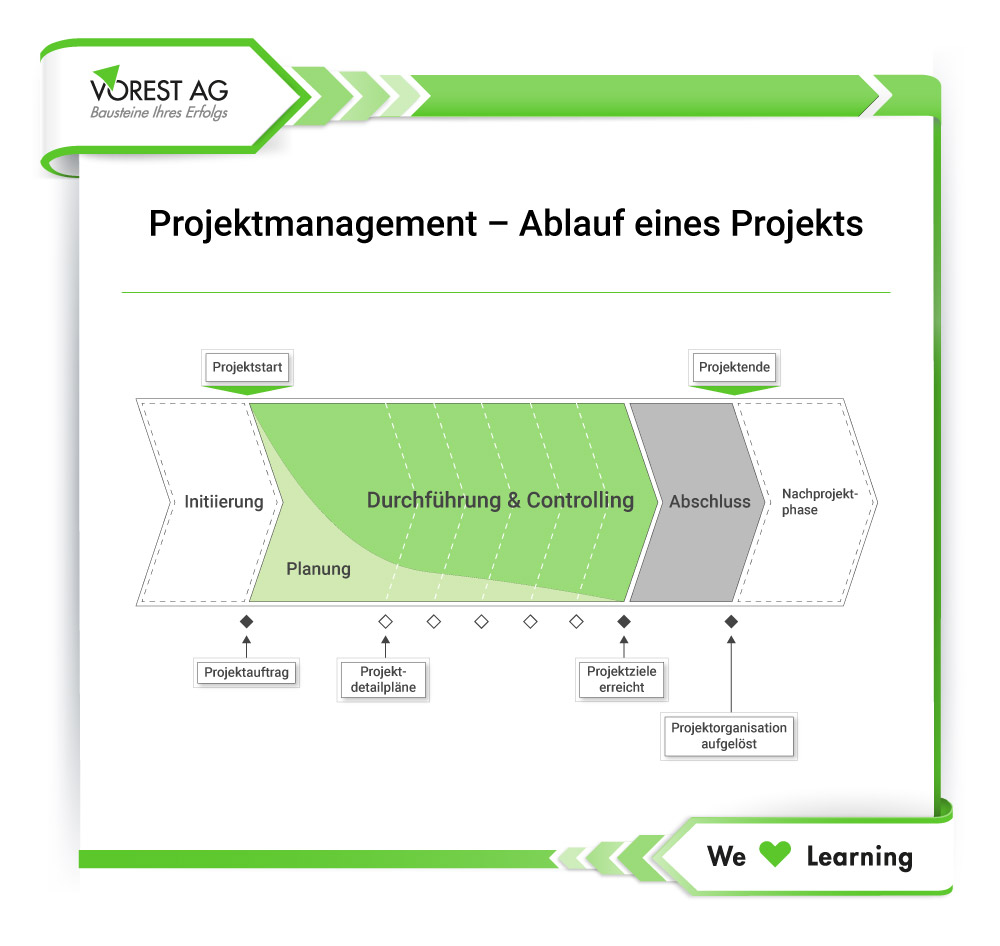 VOREST AG
Bausteine Ihres Erfolgs

Projektmanagement – Ablauf eines Projekts

Projektstart

Projektende

Initiierung

Durchführung & Controlling

Planung

Abschluss

Nachprojektphase

Projektauftrag

Projektdetailpläne

Projektziele erreicht

Projektorganisation aufgelöst

We Learning